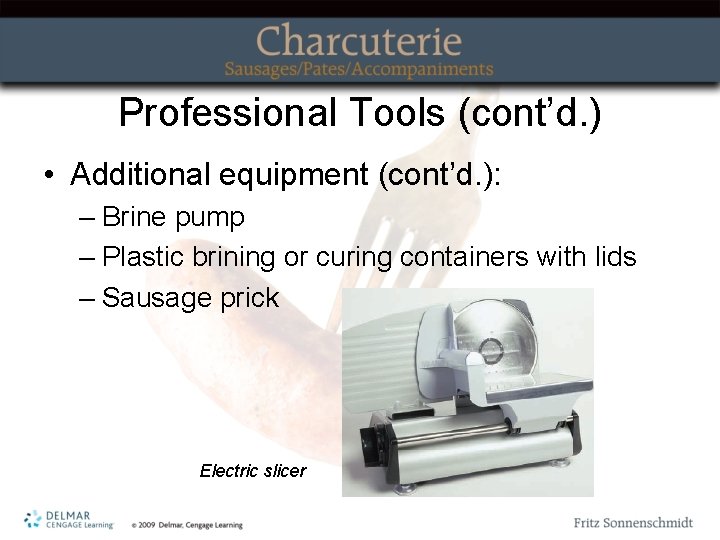 Charcuterie
Sausages/Pates/Accompaniments

Professional Tools (cont'd.)

• Additional equipment (cont'd.):
– Brine pump
– Plastic brining or curing containers with lids
– Sausage prick

Electric slicer

DELMAR CENGAGE Learning © 2009 Delmar, Cengage Learning

Fritz Sonnenschmidt